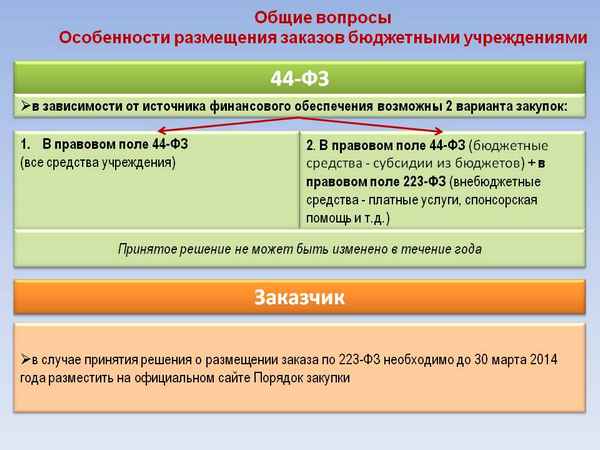 Общие вопросы
Особенности размещения заказов бюджетными учреждениями

44-ФЗ

➢в зависимости от источника финансового обеспечения возможны 2 варианта закупок:

1. В правовом поле 44-ФЗ
(все средства учреждения)

2. В правовом поле 44-ФЗ (бюджетные средства - субсидии из бюджетов) + в правовом поле 223-ФЗ (внебюджетные средства - платные услуги, спонсорская помощь и т.д.)

Принятое решение не может быть изменено в течение года

Заказчик

➢в случае принятия решения о размещении заказа по 223-ФЗ необходимо до 30 марта 2014 года разместить на официальном сайте Порядок закупки